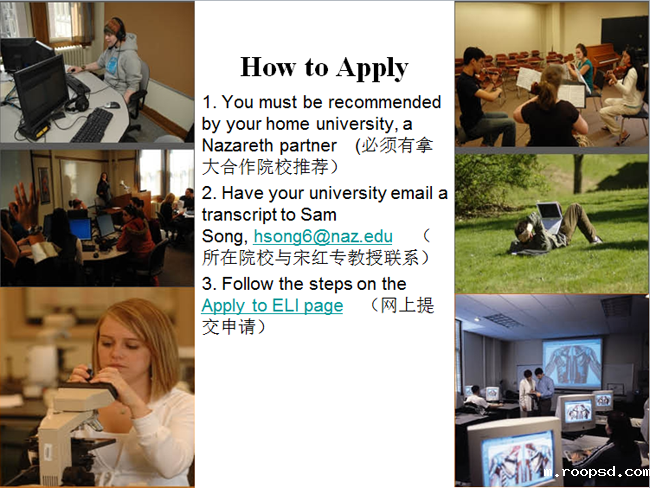 How to Apply

1. You must be recommended by your home university, a Nazareth partner （必须有拿大合作院校推荐）

2. Have your university email a transcript to Sam Song, hsong6@naz.edu （所在院校与宋红专教授联系）

3. Follow the steps on the Apply to ELI page （网上提交申请）

m.roopsd.com